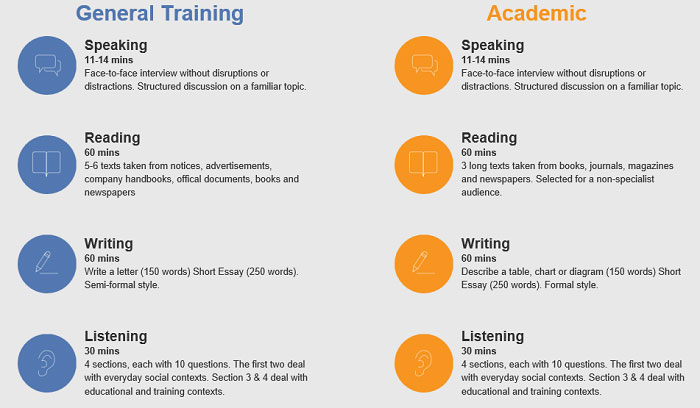 General Training

Speaking
11-14 mins
Face-to-face interview without disruptions or distractions. Structured discussion on a familiar topic.

Reading
60 mins
5-6 texts taken from notices, advertisements, company handbooks, offical documents, books and newspapers

Writing
60 mins
Write a letter (150 words) Short Essay (250 words). Semi-formal style.

Listening
30 mins
4 sections, each with 10 questions. The first two deal with everyday social contexts. Section 3 & 4 deal with educational and training contexts.

Academic

Speaking
11-14 mins
Face-to-face interview without disruptions or distractions. Structured discussion on a familiar topic.

Reading
60 mins
3 long texts taken from books, journals, magazines and newspapers. Selected for a non-specialist audience.

Writing
60 mins
Describe a table, chart or diagram (150 words) Short Essay (250 words). Formal style.

Listening
30 mins
4 sections, each with 10 questions. The first two deal with everyday social contexts. Section 3 & 4 deal with educational and training contexts.